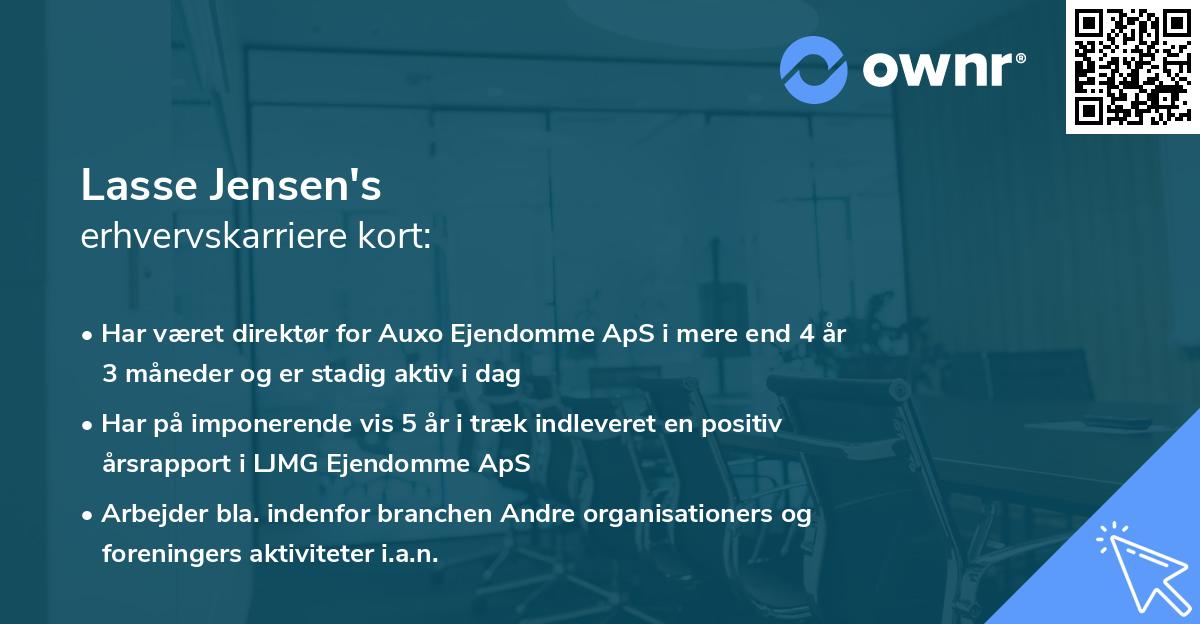 ownr®

Lasse Jensen's
erhvervskarriere kort:

• Har været direktør for Auxo Ejendomme ApS i mere end 4 år 3 måneder og er stadig aktiv i dag

• Har på imponerende vis 5 år i træk indleveret en positiv årsrapport i LJMG Ejendomme ApS

• Arbejder bla. indenfor branchen Andre organisationers og foreningers aktiviteter i.a.n.